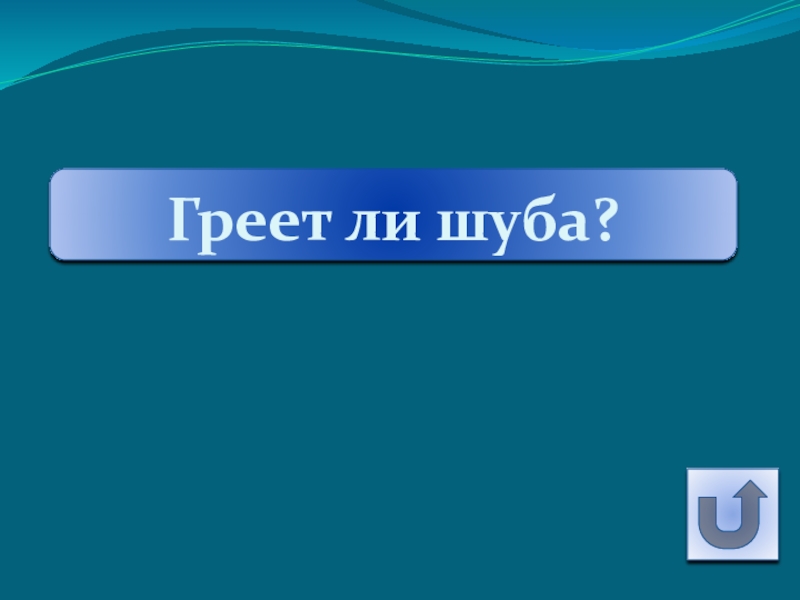 Греет ли шуба?